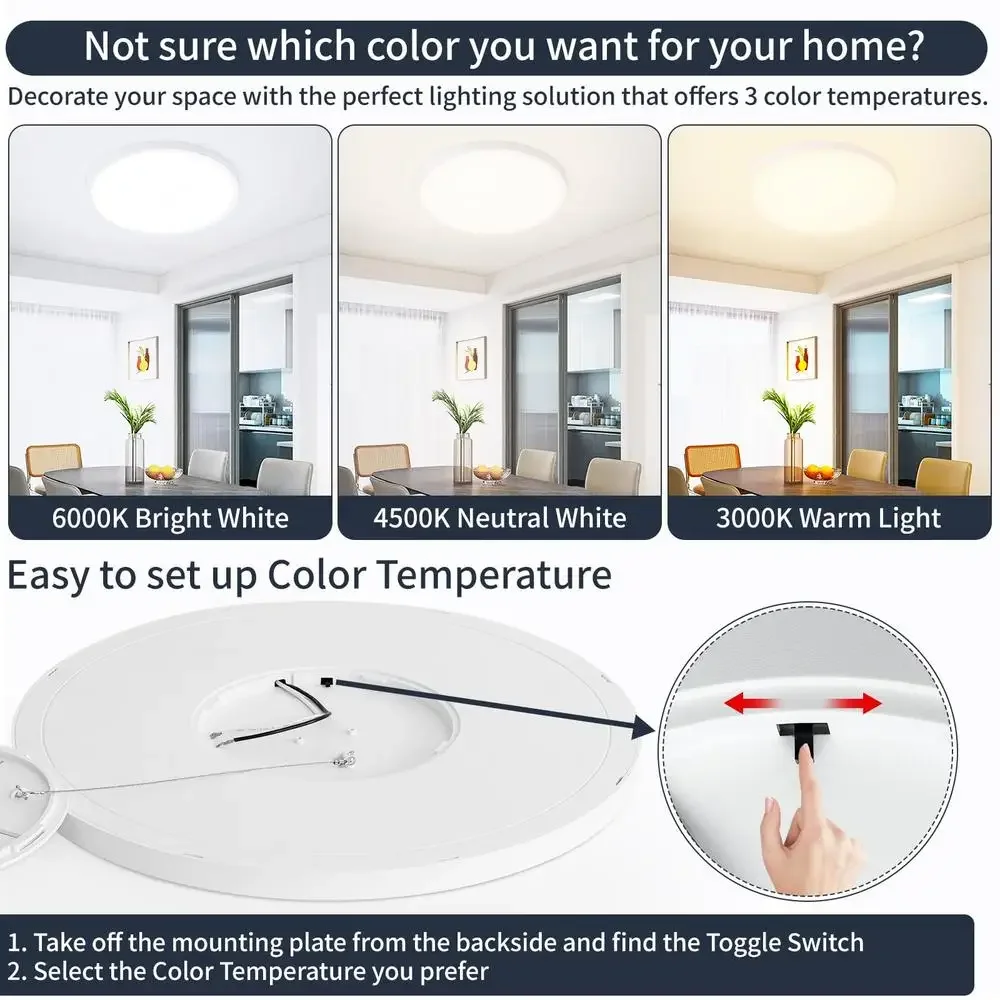 Not sure which color you want for your home?

Decorate your space with the perfect lighting solution that offers 3 color temperatures.

6000K Bright White

4500K Neutral White

3000K Warm Light

Easy to set up Color Temperature

1. Take off the mounting plate from the backside and find the Toggle Switch
2. Select the Color Temperature you prefer